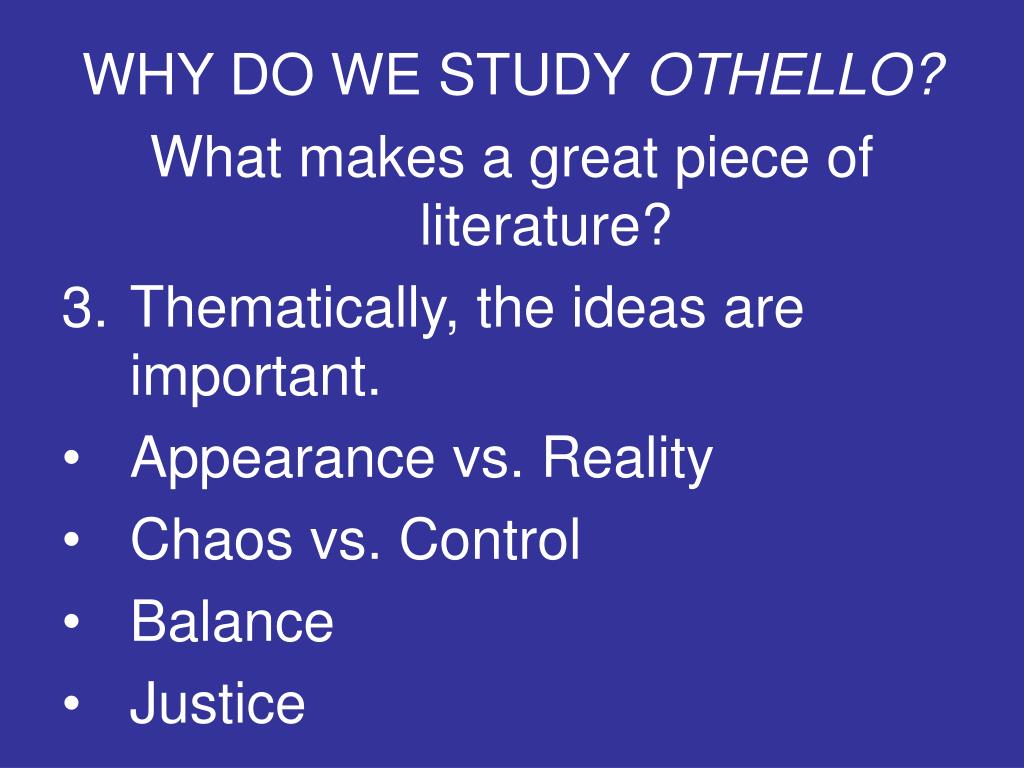 WHY DO WE STUDY OTHELLO?

What makes a great piece of literature?

3. Thematically, the ideas are important.
• Appearance vs. Reality
• Chaos vs. Control
• Balance
• Justice